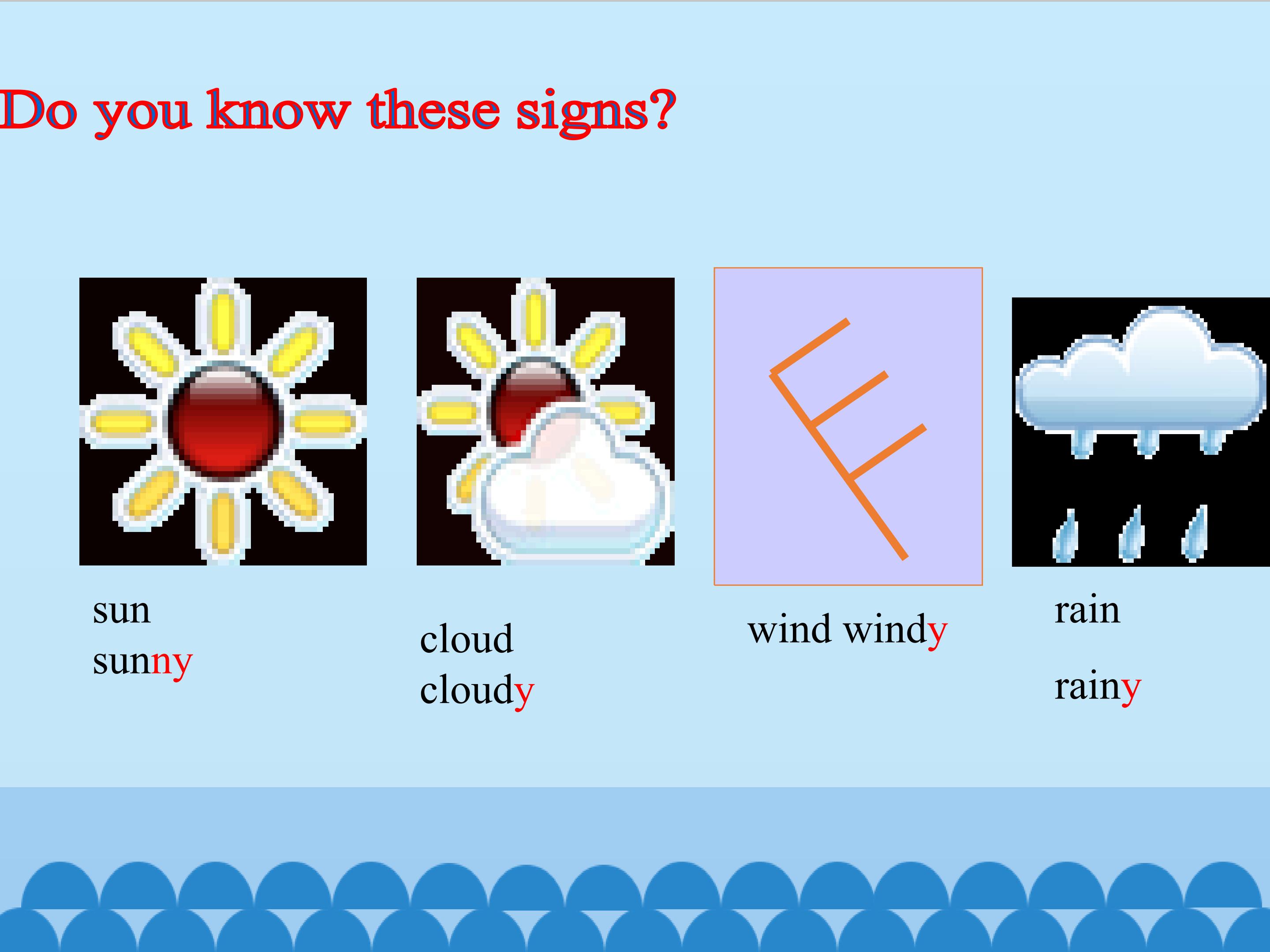 Do you know these signs?

sun
sunny

cloud
cloudy

wind windy

rain

rainy